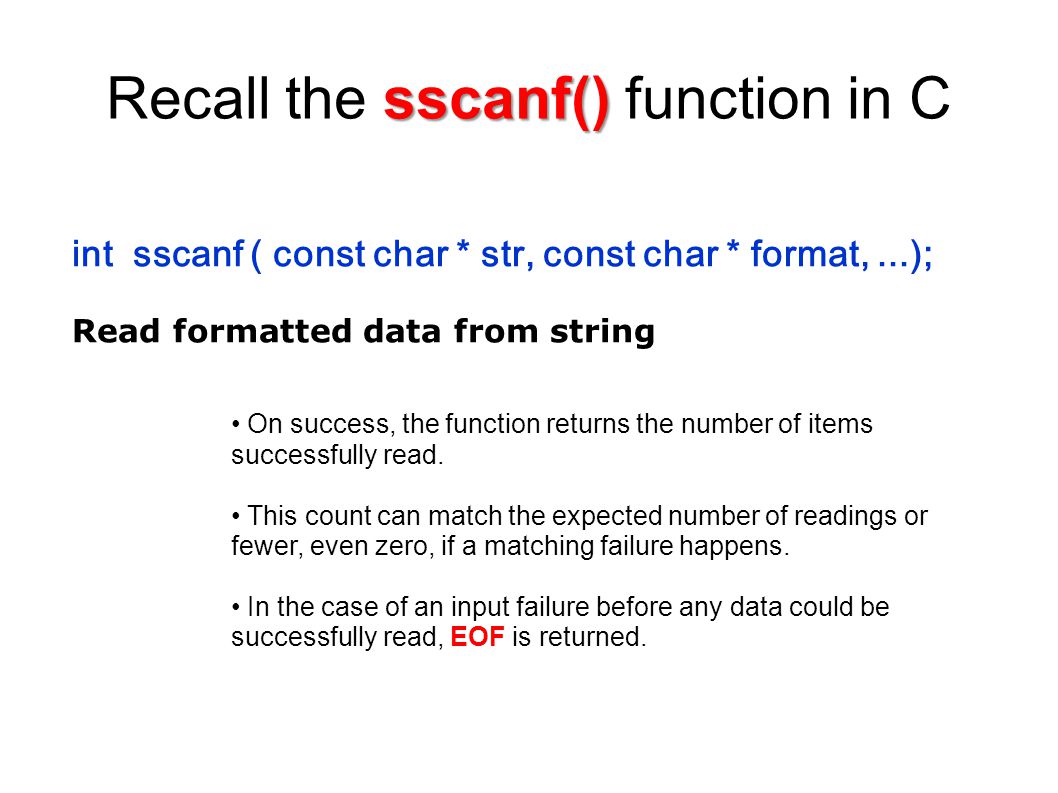 Recall the sscanf() function in C

int sscanf ( const char * str, const char * format, ...);

Read formatted data from string

• On success, the function returns the number of items successfully read.

• This count can match the expected number of readings or fewer, even zero, if a matching failure happens.

• In the case of an input failure before any data could be successfully read, EOF is returned.